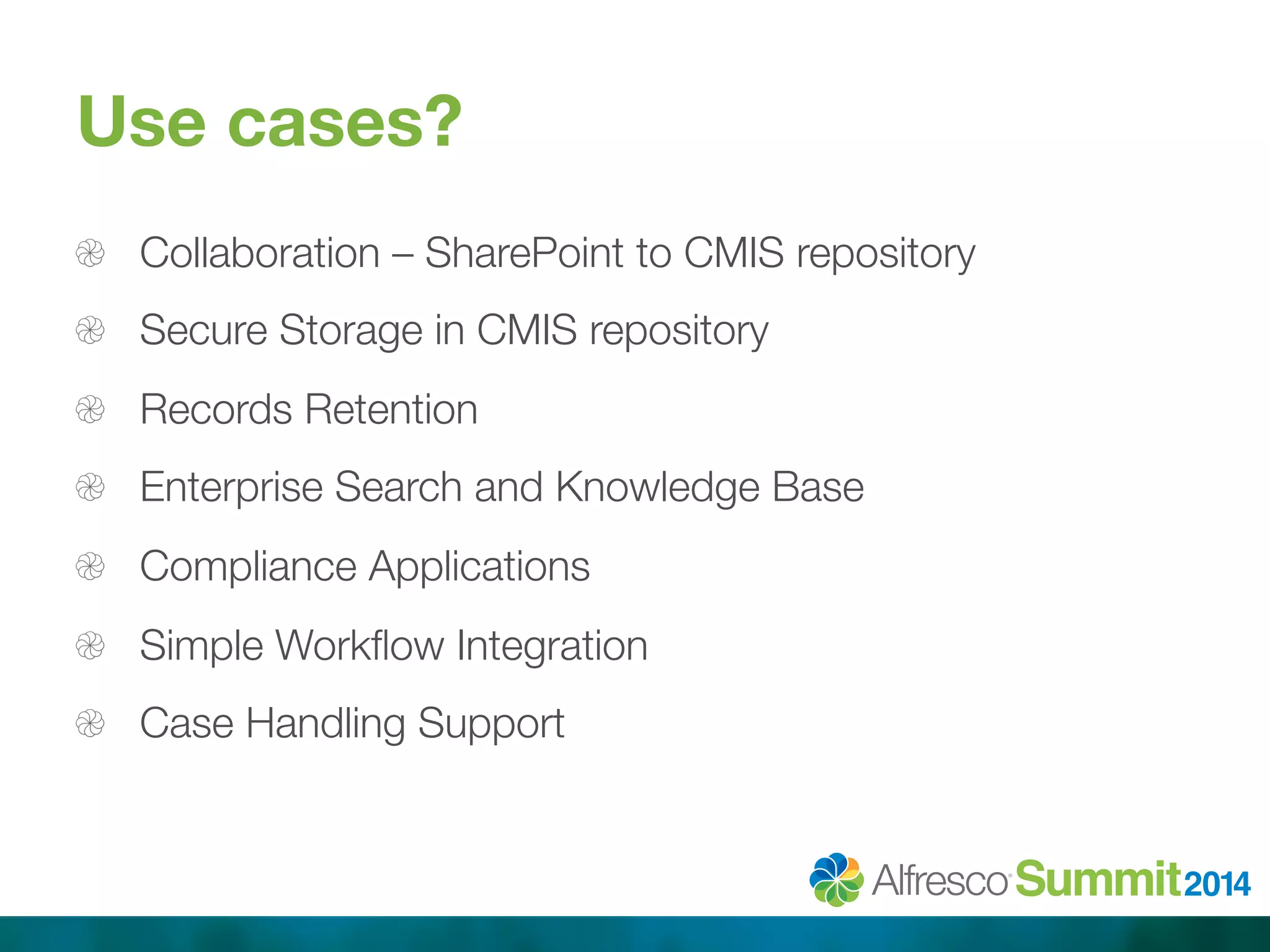 Use cases?

Collaboration – SharePoint to CMIS repository

Secure Storage in CMIS repository

Records Retention

Enterprise Search and Knowledge Base

Compliance Applications

Simple Workflow Integration

Case Handling Support

Alfresco Summit 2014